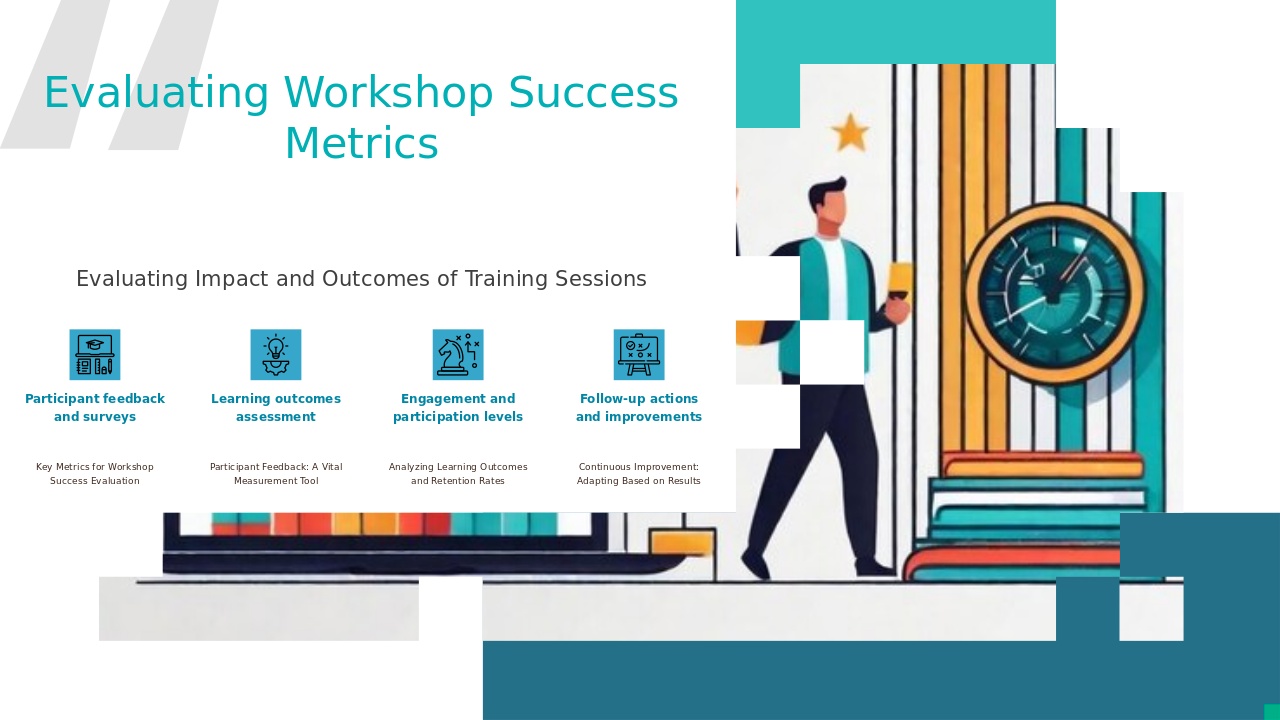 Evaluating Workshop Success Metrics

Evaluating Impact and Outcomes of Training Sessions

Participant feedback and surveys

Key Metrics for Workshop Success Evaluation

Learning outcomes assessment

Participant Feedback: A Vital Measurement Tool

Engagement and participation levels

Analyzing Learning Outcomes and Retention Rates

Follow-up actions and improvements

Continuous Improvement: Adapting Based on Results